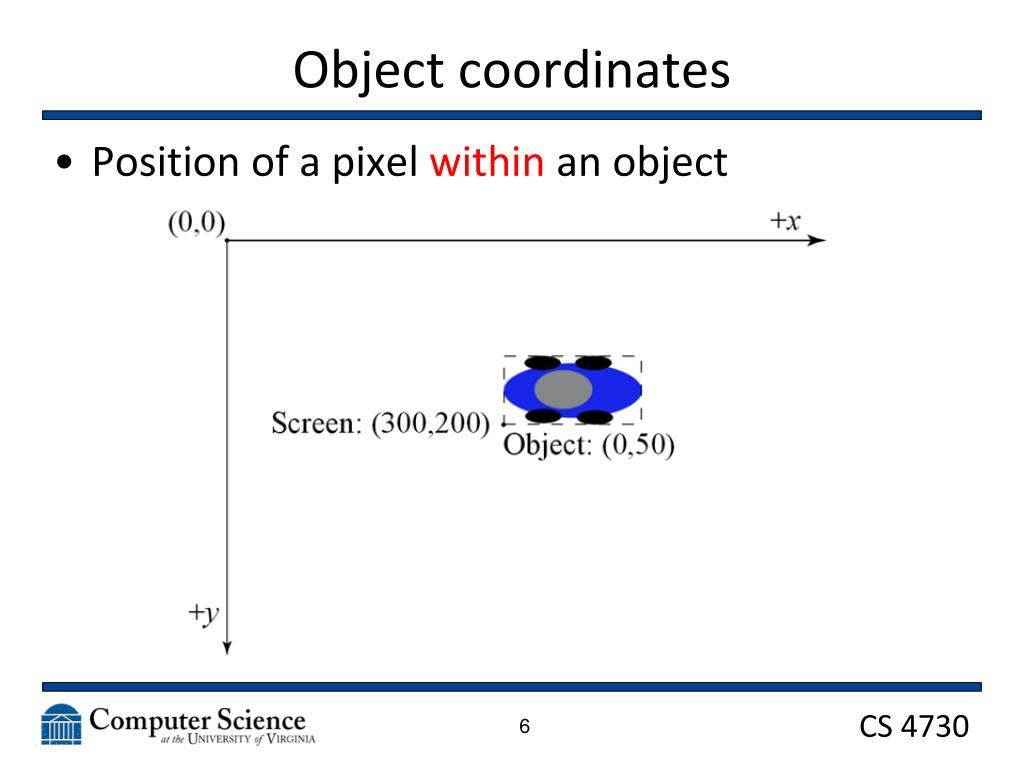 Object coordinates

• Position of a pixel within an object

(0,0)

$+x$

Screen: (300,200)

Object: (0,50)

$+y$

Computer Science at the University of Virginia

6

CS 4730